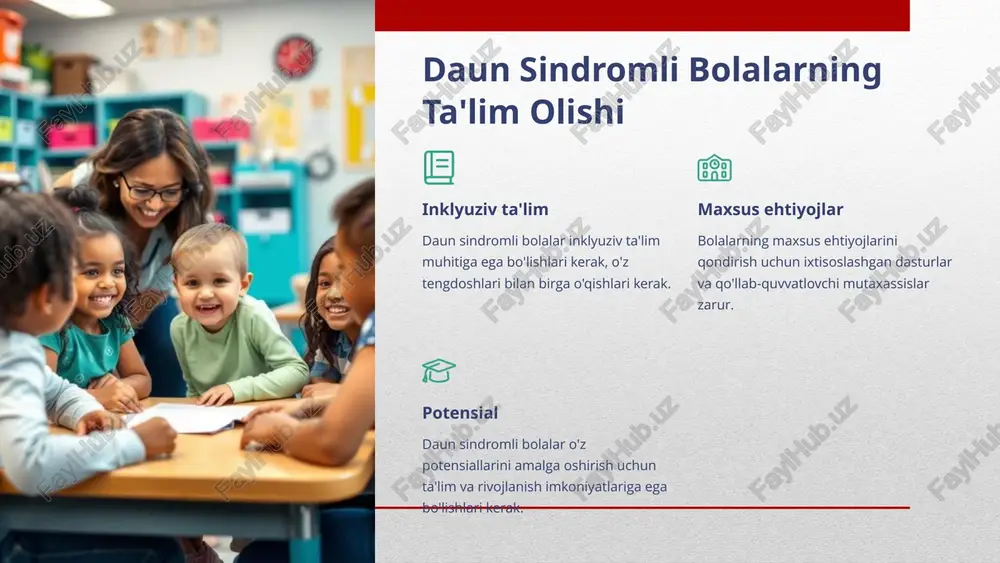 Daun Sindromli Bolalarning Ta'lim Olishi

Inklyuziv ta'lim

Daun sindromli bolalar inklyuziv ta'lim muhitiga ega bo'lishlari kerak, o'z tengdoshlari bilan birga o'qishlari kerak.

Maxsus ehtiyojlar

Bolalarning maxsus ehtiyojlarini qondirish uchun ixtisoslashgan dasturlar va qo'llab-quvvatlovchi mutaxassislar zarur.

Potensial

Daun sindromli bolalar o'z potensiallarini amalga oshirish uchun ta'lim va rivojlanish imkoniyatlariga ega bo'lishlari kerak.

FaylHub.uz